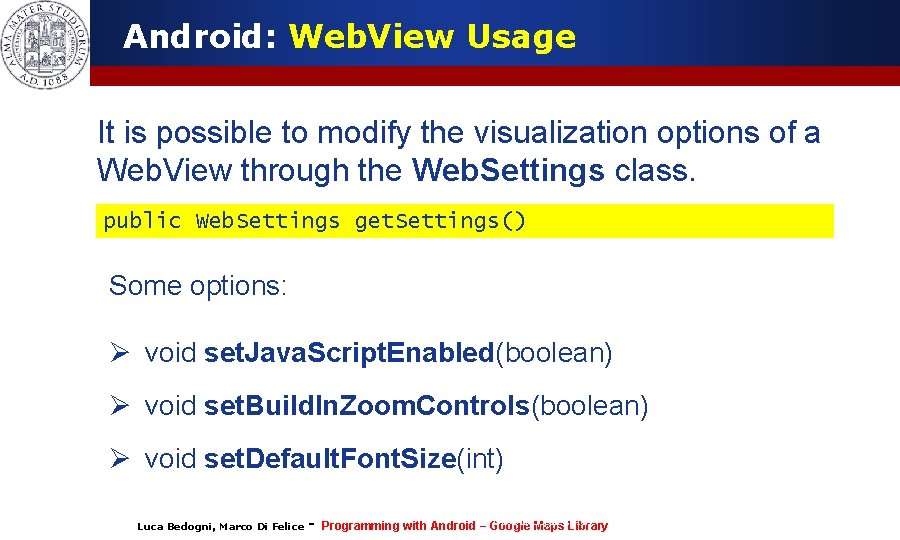 ALMA MATER STUDIORUM A.D. 1088

Android: WebView Usage

It is possible to modify the visualization options of a WebView through the WebSettings class.

public WebSettings getSettings()

Some options:

➢ void setJavaScriptEnabled(boolean)

➢ void setBuildInZoomControls(boolean)

➢ void setDefaultFontSize(int)

Luca Bedogni, Marco Di Felice - Programming with Android – Google Maps Library